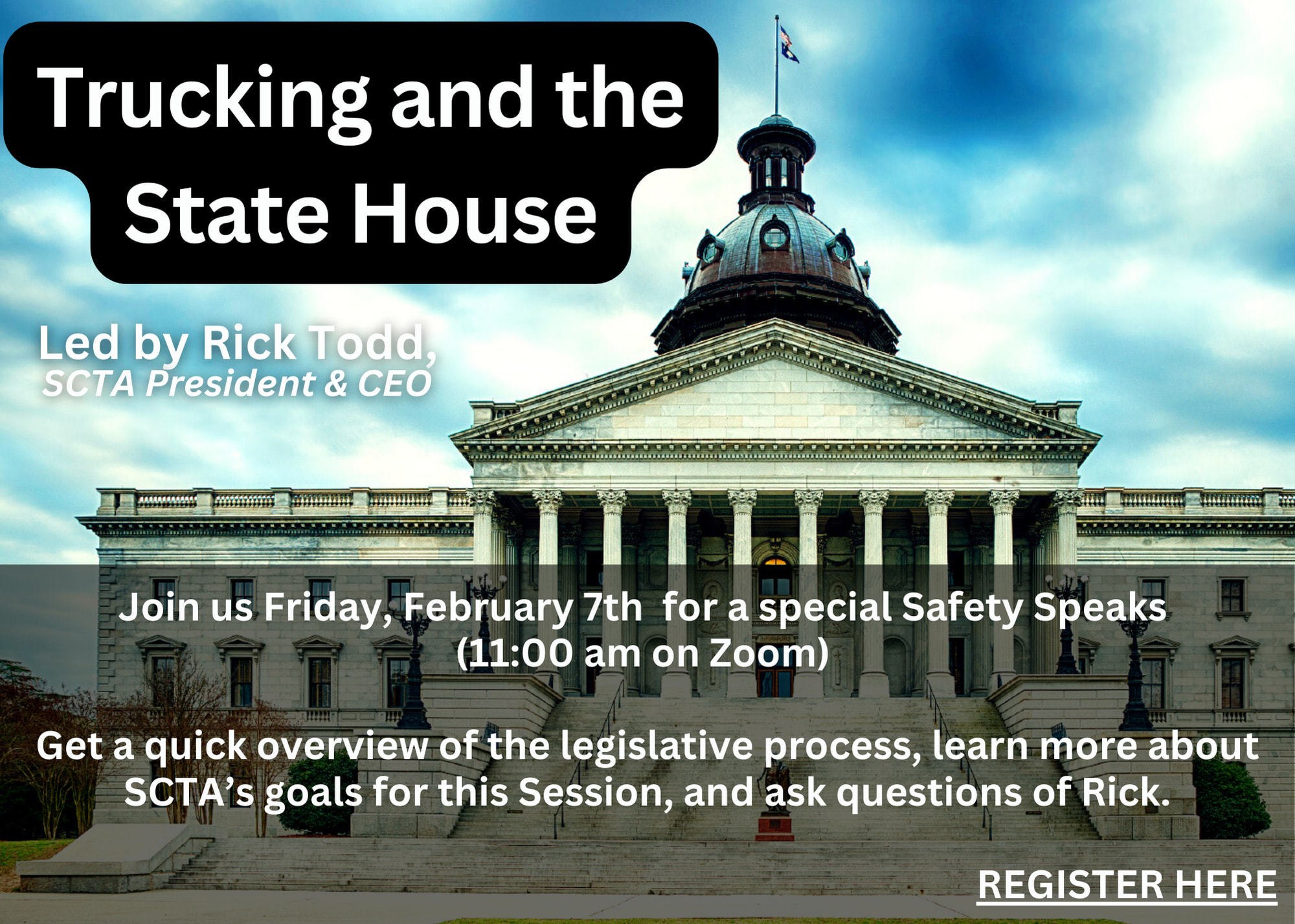 Trucking and the State House

Led by Rick Todd,
SCTA President & CEO

Join us Friday, February 7th for a special Safety Speaks (11:00 am on Zoom)

Get a quick overview of the legislative process, learn more about SCTA's goals for this Session, and ask questions of Rick.

REGISTER HERE